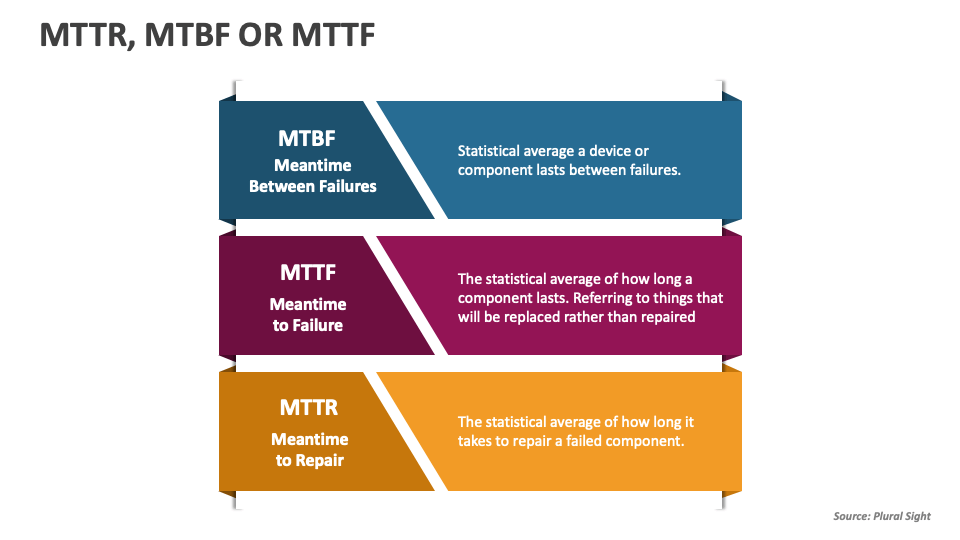 MTTR, MTBF OR MTTF

MTBF
Meantime Between Failures

Statistical average a device or component lasts between failures.

MTTF
Meantime to Failure

The statistical average of how long a component lasts. Referring to things that will be replaced rather than repaired

MTTR
Meantime to Repair

The statistical average of how long it takes to repair a failed component.

Source: Plural Sight